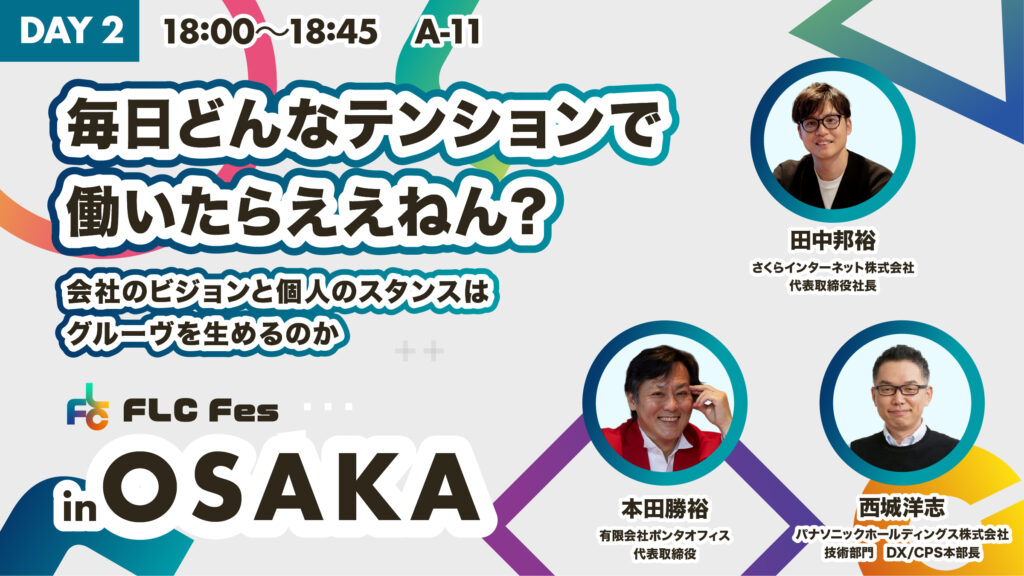 DAY 2 18:00〜18:45 A-11

毎日どんなテンションで働いたらええねん?

会社のビジョンと個人のスタンスはグルーヴを生めるのか

FLC Fes in OSAKA

田中邦裕
さくらインターネット株式会社
代表取締役社長

本田勝裕
有限会社ポンタオフィス
代表取締役

西城洋志
パナソニックホールディングス株式会社
技術部門 DX/CPS本部長